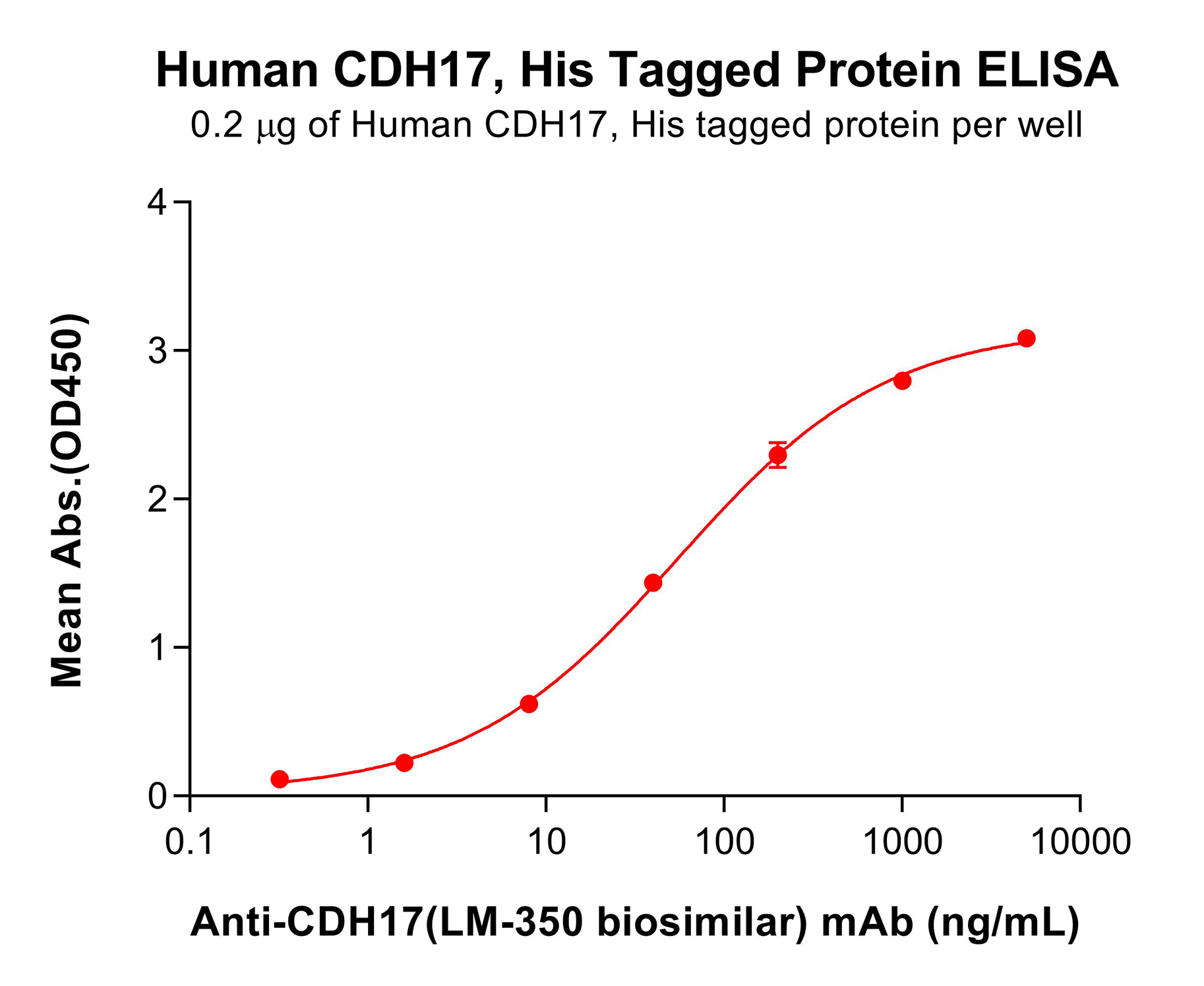 Human CDH17, His Tagged Protein ELISA
0.2 μg of Human CDH17, His tagged protein per well

Mean Abs.(OD450)

4
3
2
1
0

0.1
1
10
100
1000
10000

Anti-CDH17(LM-350 biosimilar) mAb (ng/mL)